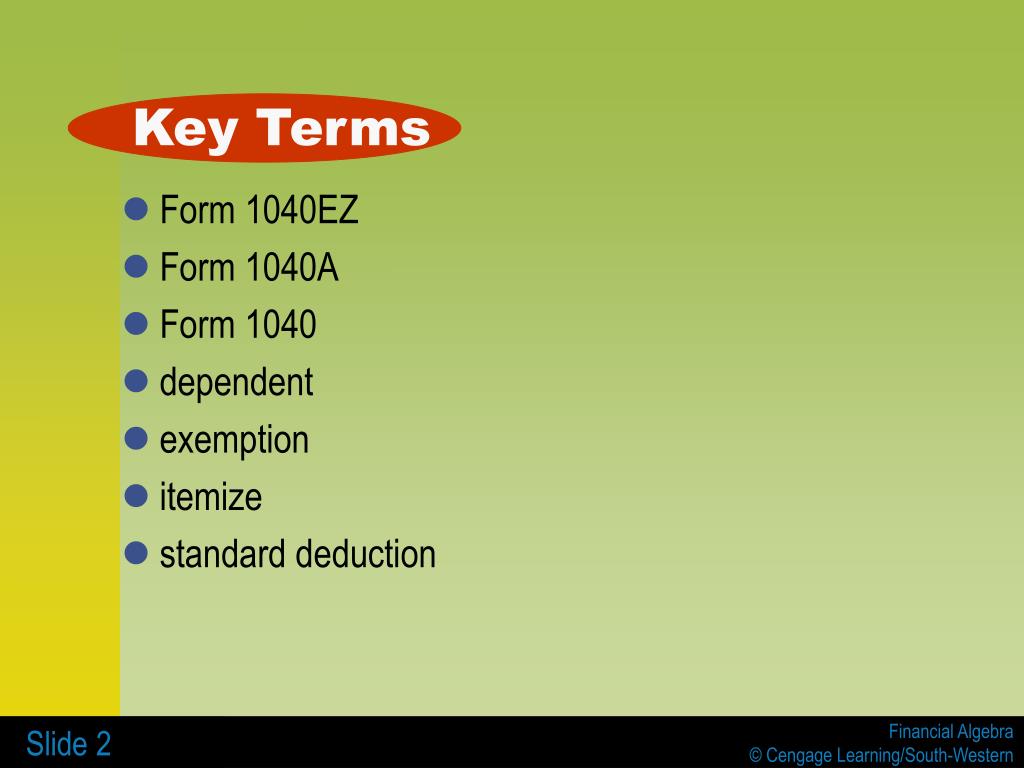 Key Terms

- Form 1040EZ
- Form 1040A
- Form 1040
- dependent
- exemption
- itemize
- standard deduction

Slide 2

Financial Algebra
© Cengage Learning/South-Western